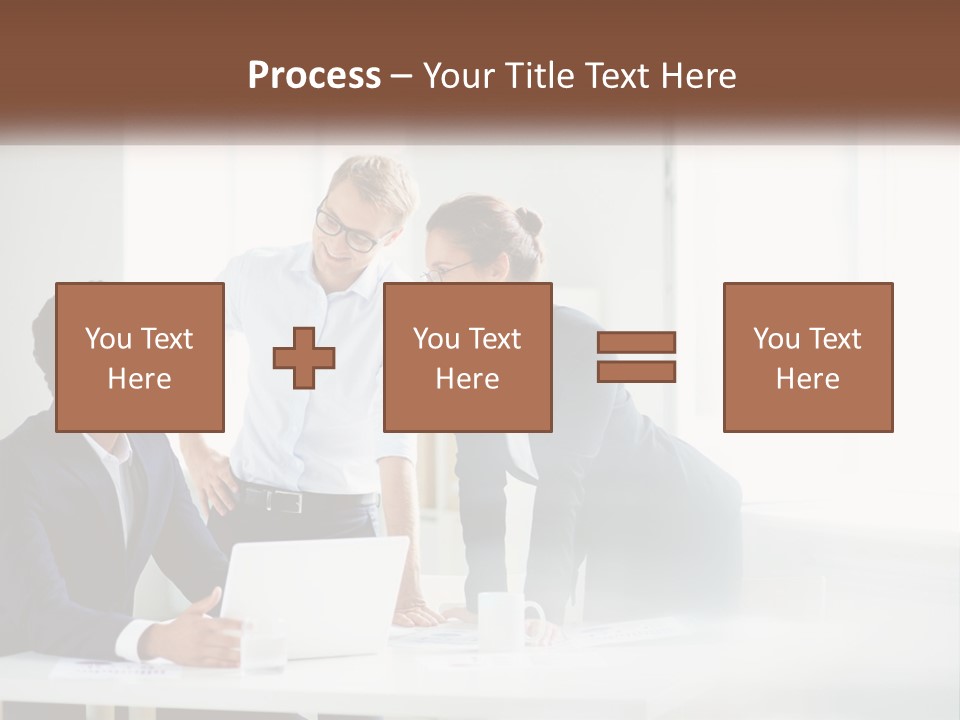 Process – Your Title Text Here

You Text Here

You Text Here

You Text Here